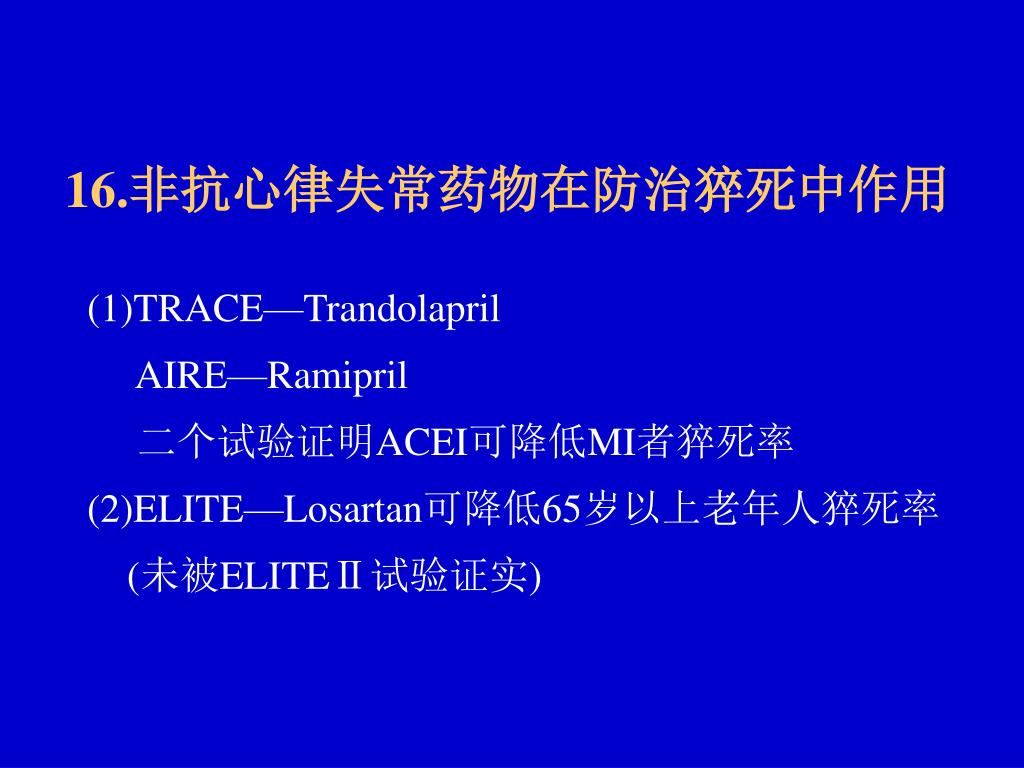 16.非抗心律失常药物在防治猝死中作用

(1)TRACE—Trandolapril

AIRE—Ramipril

二个试验证明ACEI可降低MI者猝死率

(2)ELITE—Losartan可降低65岁以上老年人猝死率

(未被ELITEⅡ试验证实)